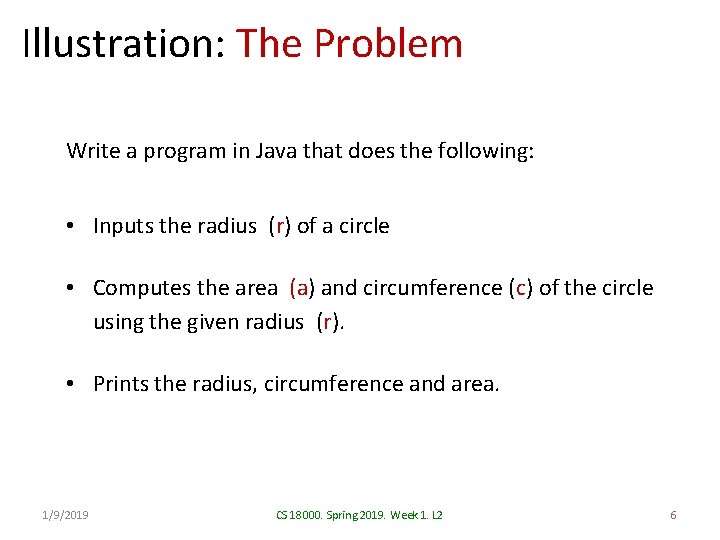 Illustration: The Problem

Write a program in Java that does the following:

• Inputs the radius (r) of a circle

• Computes the area (a) and circumference (c) of the circle using the given radius (r).

• Prints the radius, circumference and area.

1/9/2019

CS 18000. Spring 2019. Week 1. L2

6